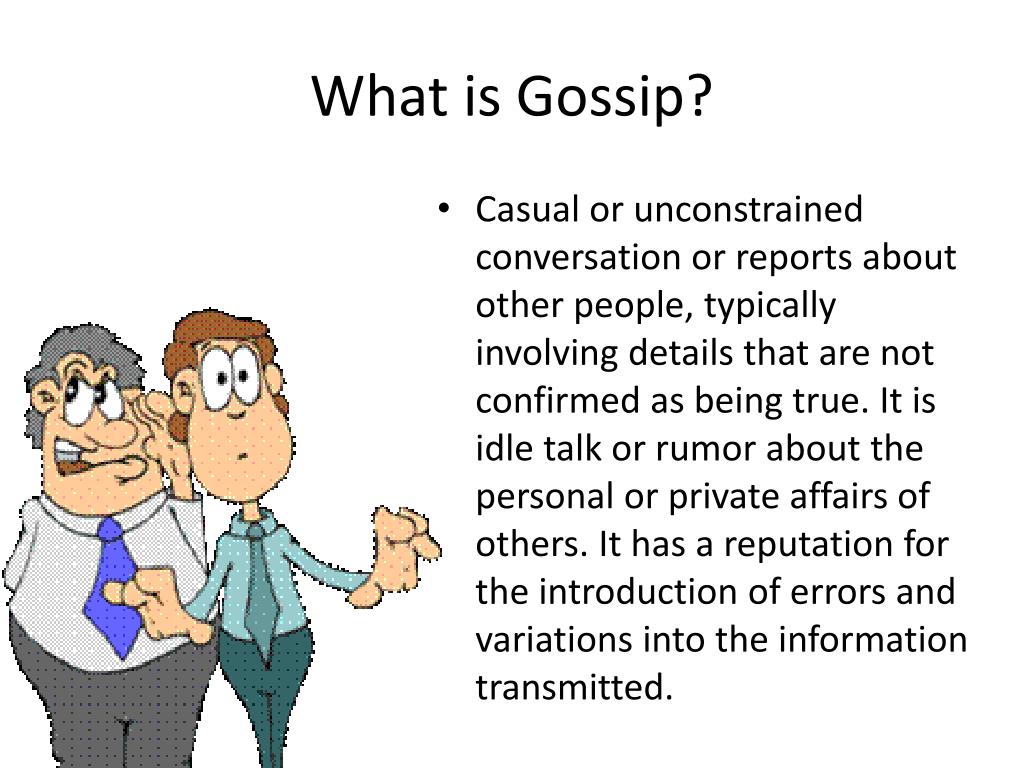 What is Gossip?

• Casual or unconstrained conversation or reports about other people, typically involving details that are not confirmed as being true. It is idle talk or rumor about the personal or private affairs of others. It has a reputation for the introduction of errors and variations into the information transmitted.